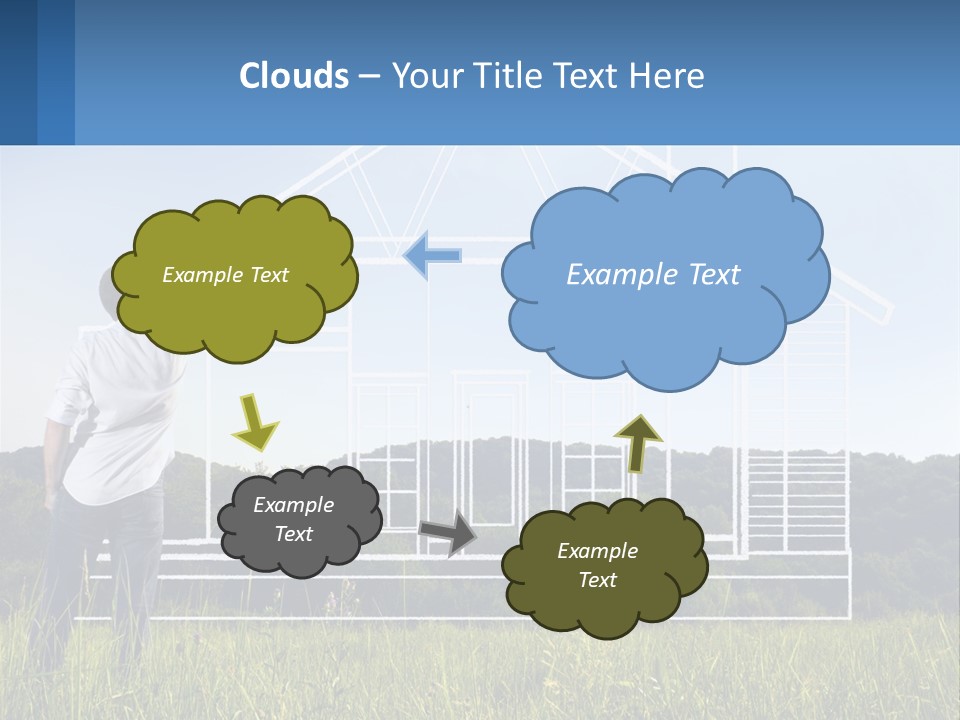 Clouds – Your Title Text Here

Example Text

Example Text

Example Text

Example Text